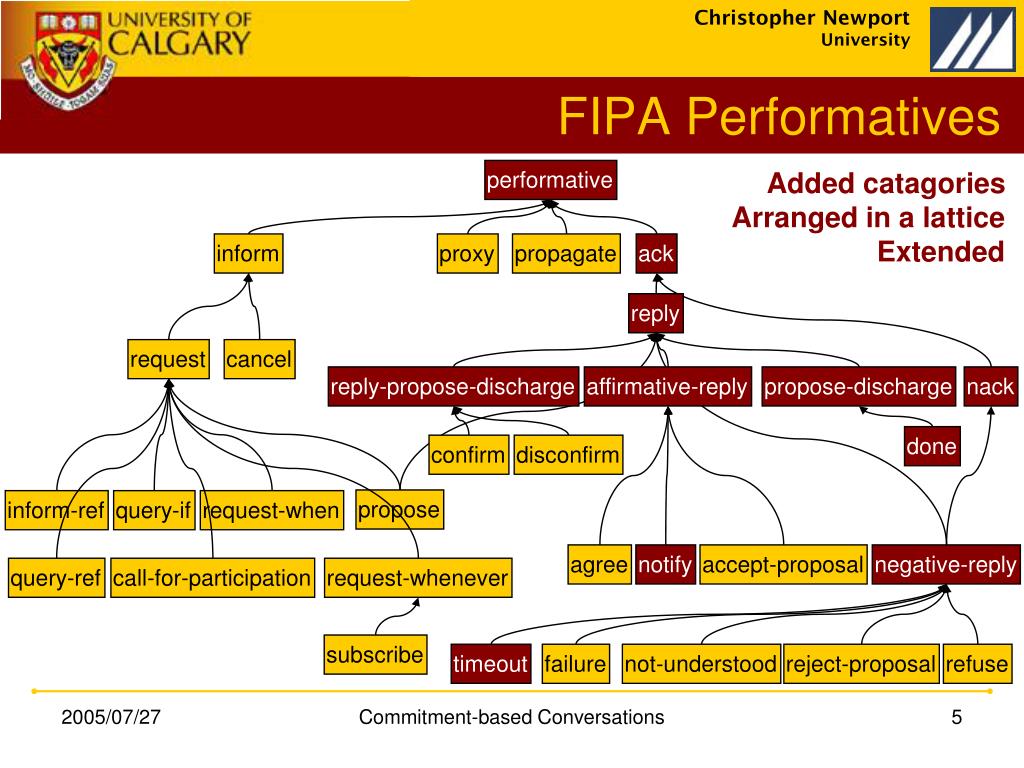 UNIVERSITY OF CALGARY

Christopher Newport University

FIPA Performatives

Added catagories
Arranged in a lattice
Extended

performative

inform

proxy

propagate

ack

reply

request

cancel

reply-propose-discharge

affirmative-reply

propose-discharge

nack

confirm

disconfirm

done

inform-ref

query-if

request-when

propose

query-ref

call-for-participation

request-whenever

agree

notify

accept-proposal

negative-reply

subscribe

timeout

failure

not-understood

reject-proposal

refuse

2005/07/27

Commitment-based Conversations

5